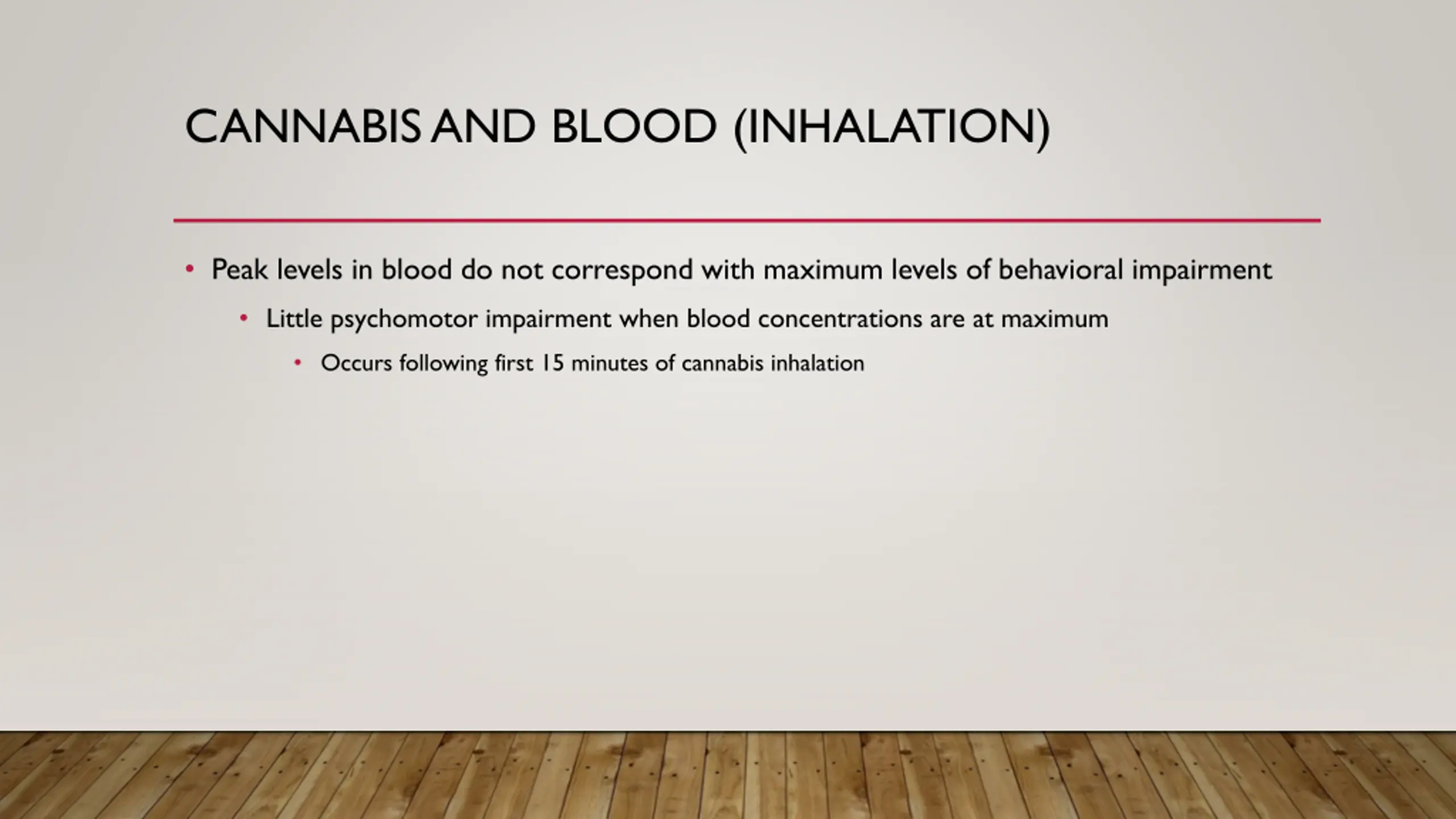 CANNABIS AND BLOOD (INHALATION)

• Peak levels in blood do not correspond with maximum levels of behavioral impairment
  • Little psychomotor impairment when blood concentrations are at maximum
    • Occurs following first 15 minutes of cannabis inhalation